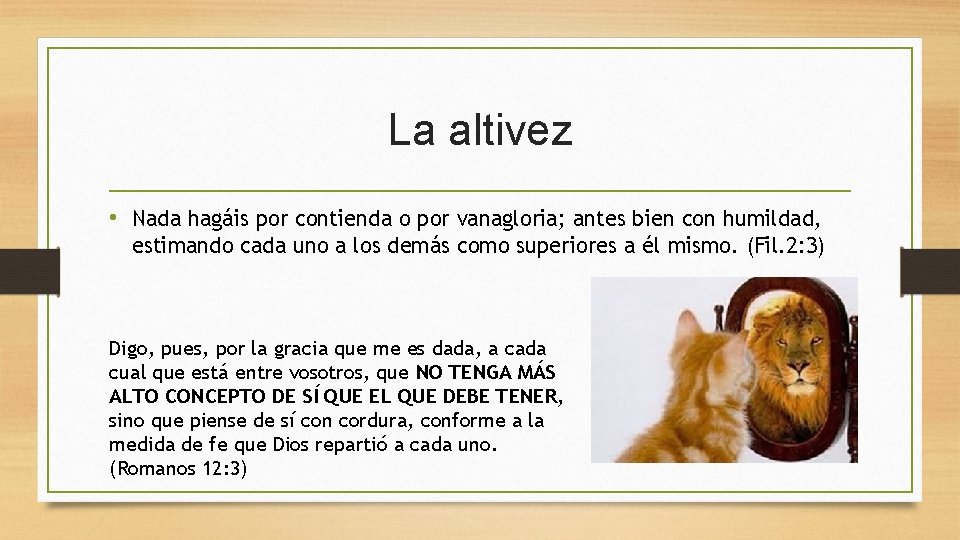 La altivez

• Nada hagáis por contienda o por vanagloria; antes bien con humildad, estimando cada uno a los demás como superiores a él mismo. (Fil.2:3)

Digo, pues, por la gracia que me es dada, a cada cual que está entre vosotros, que NO TENGA MÁS ALTO CONCEPTO DE SÍ QUE EL QUE DEBE TENER, sino que piense de sí con cordura, conforme a la medida de fe que Dios repartió a cada uno. (Romanos 12:3)